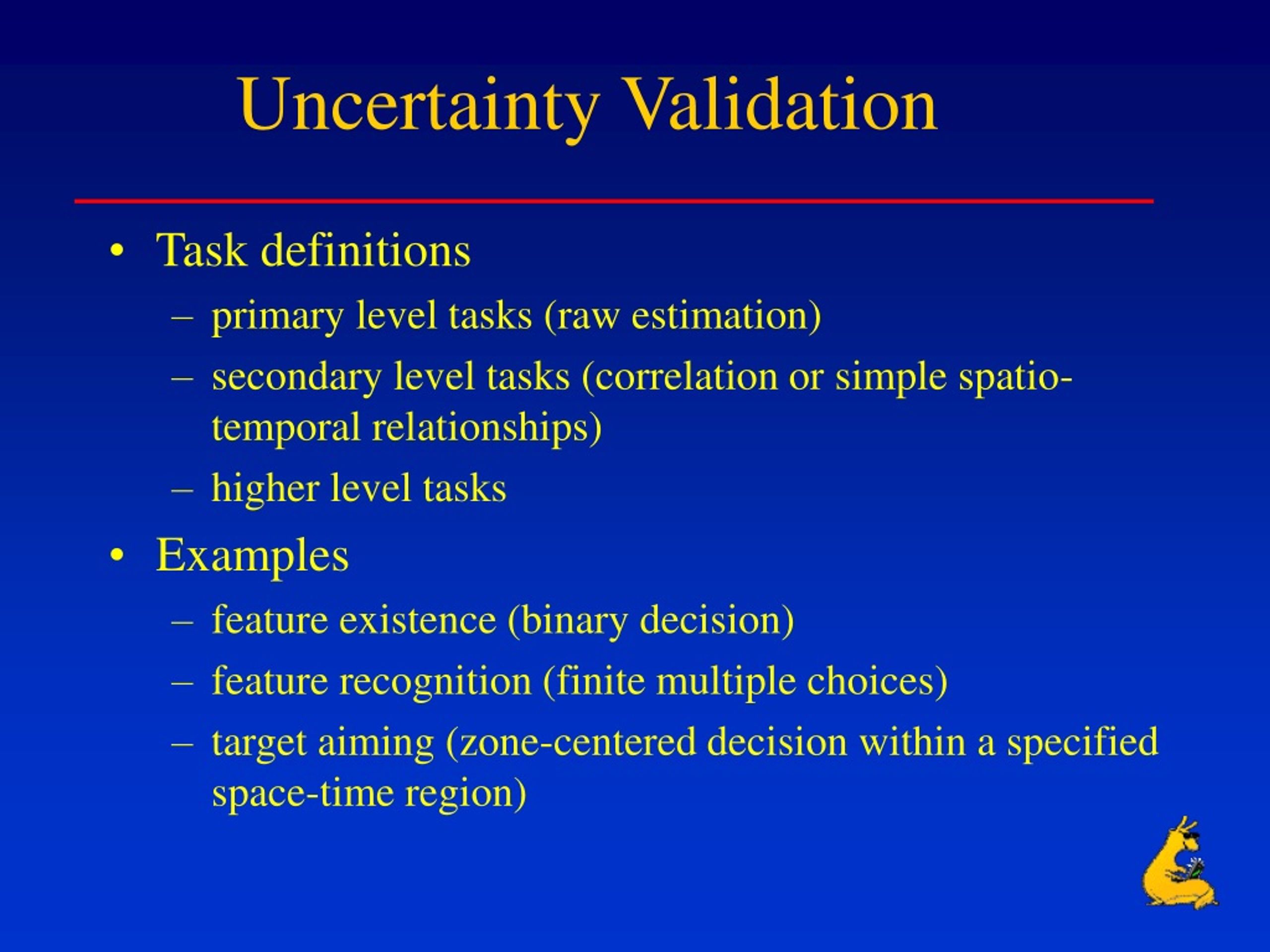 Uncertainty Validation

• Task definitions
– primary level tasks (raw estimation)
– secondary level tasks (correlation or simple spatio-temporal relationships)
– higher level tasks
• Examples
– feature existence (binary decision)
– feature recognition (finite multiple choices)
– target aiming (zone-centered decision within a specified space-time region)